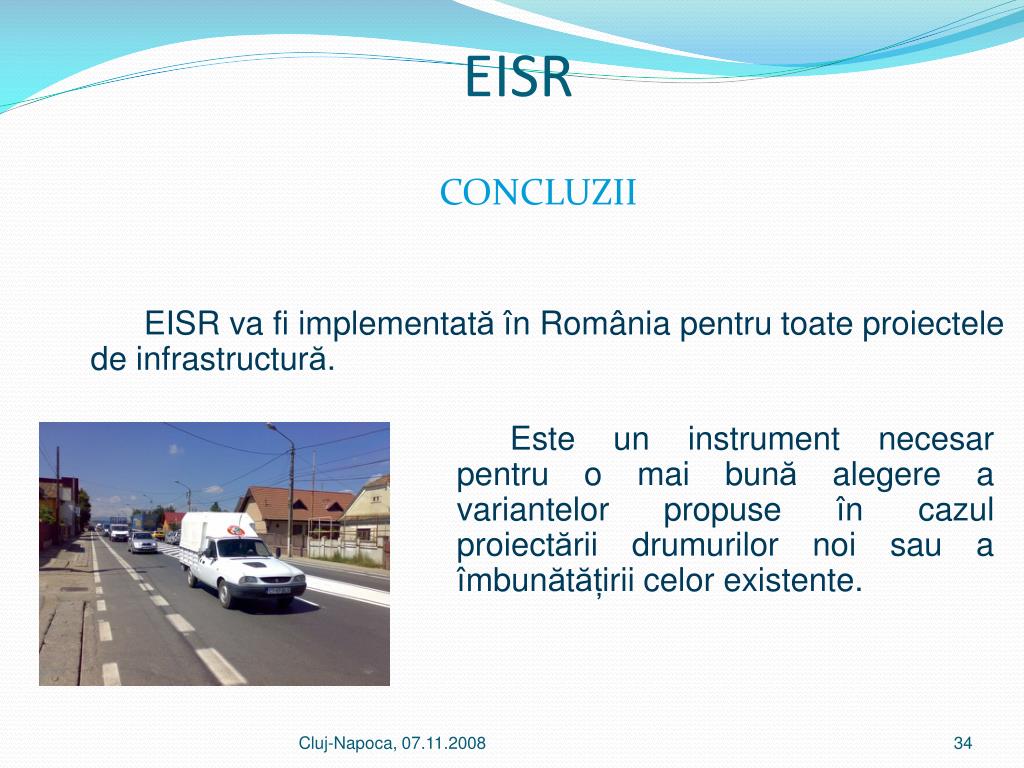 EISR

CONCLUZII

EISR va fi implementată în România pentru toate proiectele de infrastructură.

Este un instrument necesar pentru o mai bună alegere a variantelor propuse în cazul proiectării drumurilor noi sau a îmbunătățirii celor existente.

Cluj-Napoca, 07.11.2008

34